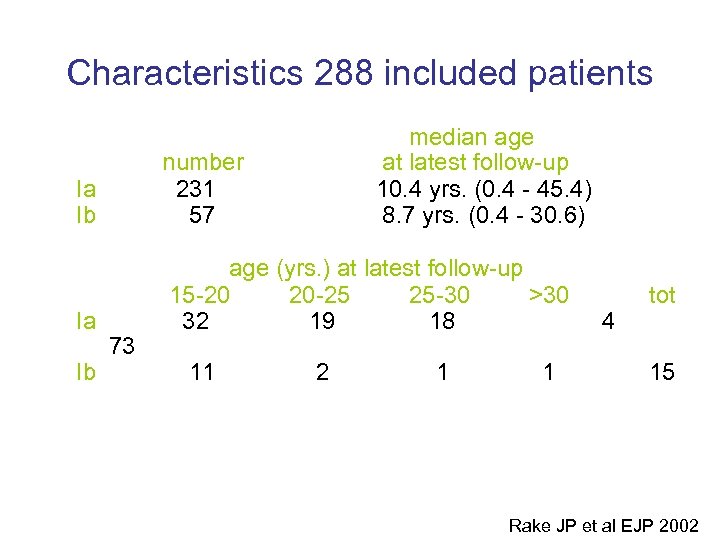 Characteristics 288 included patients

| | number | median age at latest follow-up |
|---|---|---|
| Ia | 231 | 10.4 yrs. (0.4 - 45.4) |
| Ib | 57 | 8.7 yrs. (0.4 - 30.6) |

age (yrs.) at latest follow-up

| | 15-20 | 20-25 | 25-30 | >30 | tot |
|---|---|---|---|---|---|
| Ia | 32 | 19 | 18 | 4 | 73 |
| Ib | 11 | 2 | 1 | 1 | 15 |

Rake JP et al EJP 2002